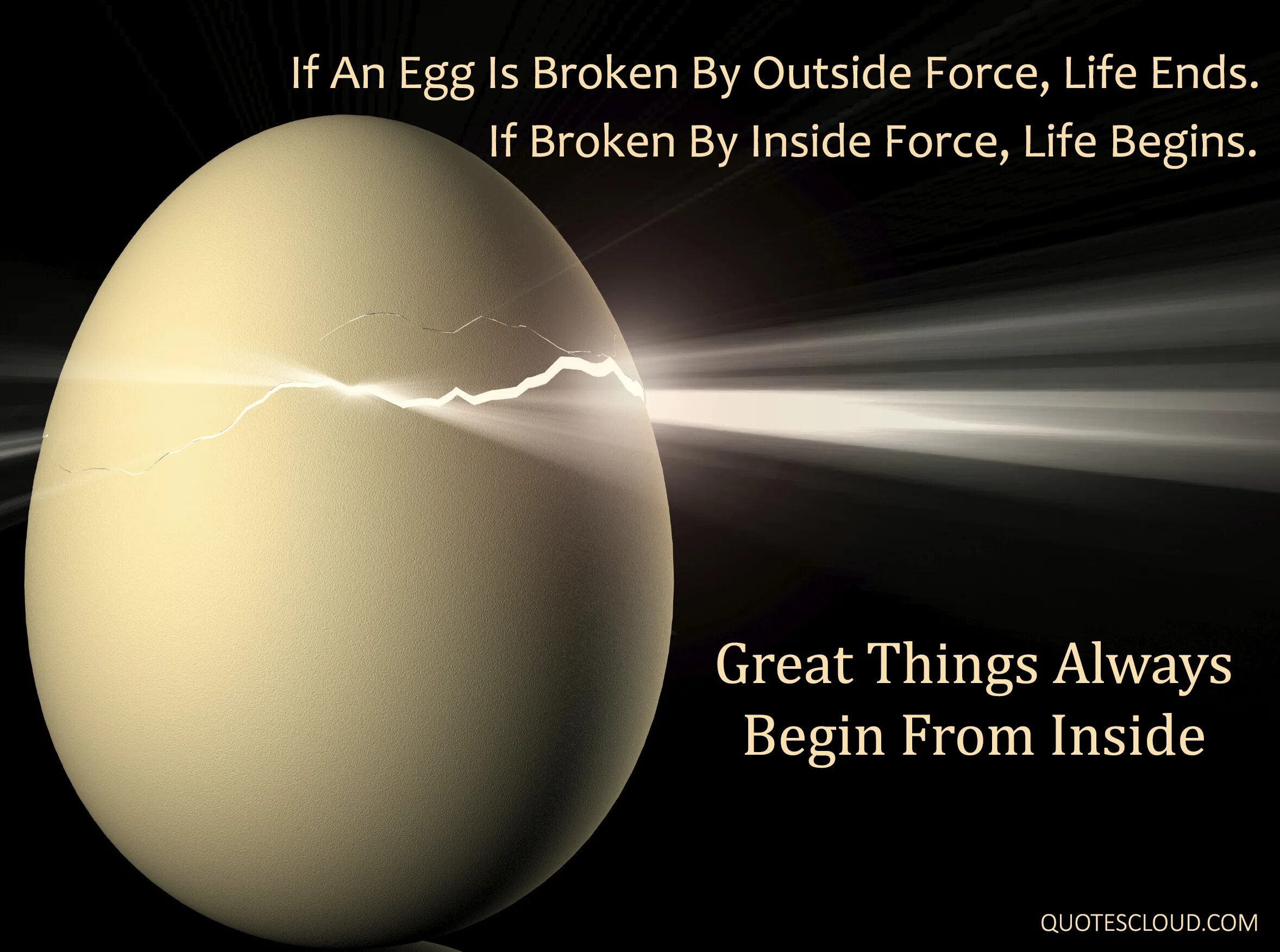 If An Egg Is Broken By Outside Force, Life Ends.
If Broken By Inside Force, Life Begins.

Great Things Always
Begin From Inside

QUOTESCLOUD.COM